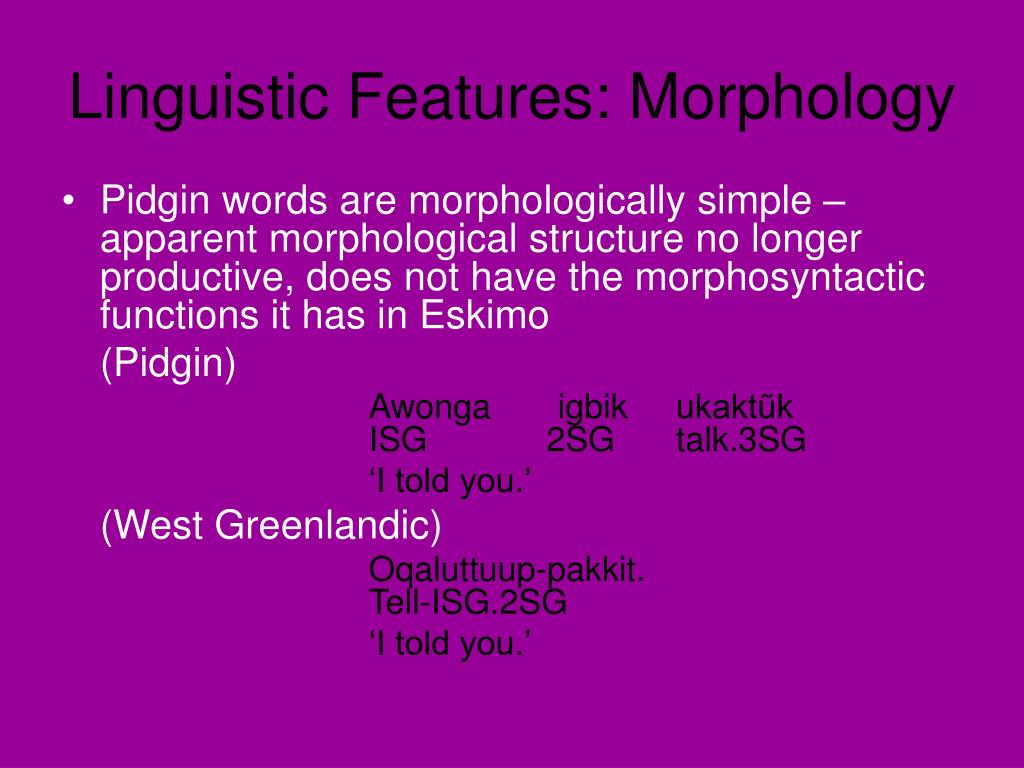 Linguistic Features: Morphology

• Pidgin words are morphologically simple – apparent morphological structure no longer productive, does not have the morphosyntactic functions it has in Eskimo

(Pidgin)

Awonga igbik ukaktũk
ISG 2SG talk.3SG

‘I told you.’

(West Greenlandic)

Oqaluttuup-pakkit.
Tell-ISG.2SG

‘I told you.’